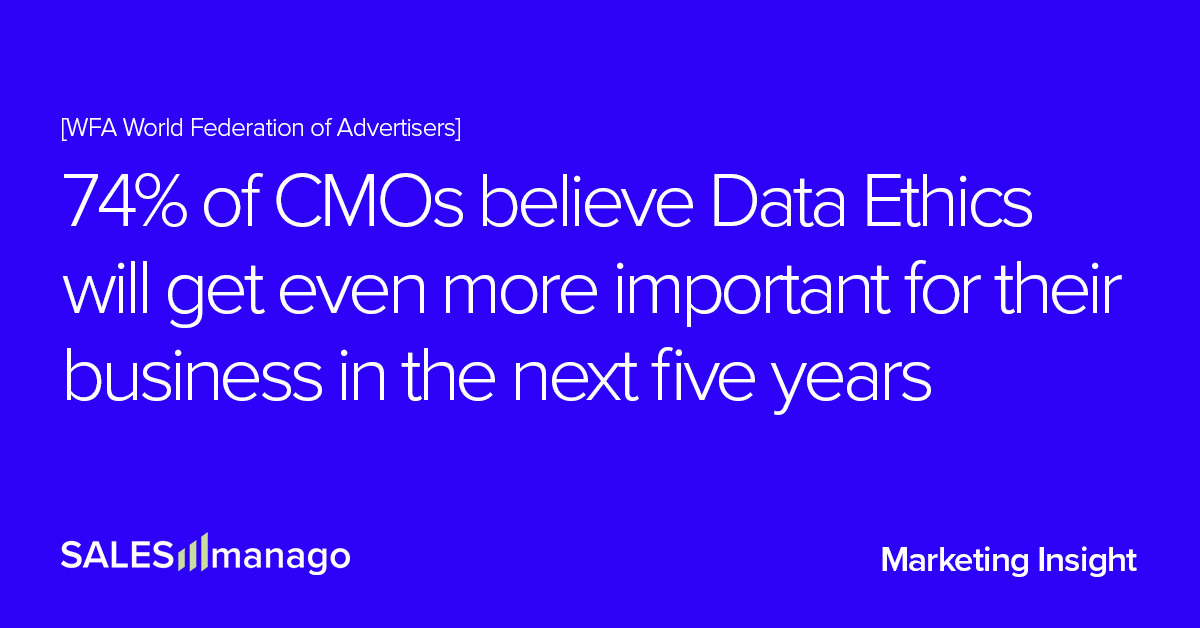 [WFA World Federation of Advertisers]

74% of CMOs believe Data Ethics will get even more important for their business in the next five years

SALESmanago

Marketing Insight